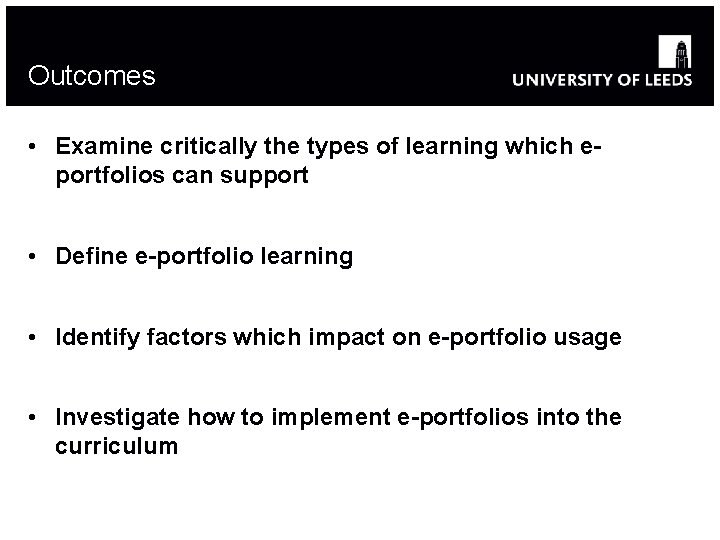 Outcomes

UNIVERSITY OF LEEDS

• Examine critically the types of learning which e-portfolios can support

• Define e-portfolio learning

• Identify factors which impact on e-portfolio usage

• Investigate how to implement e-portfolios into the curriculum